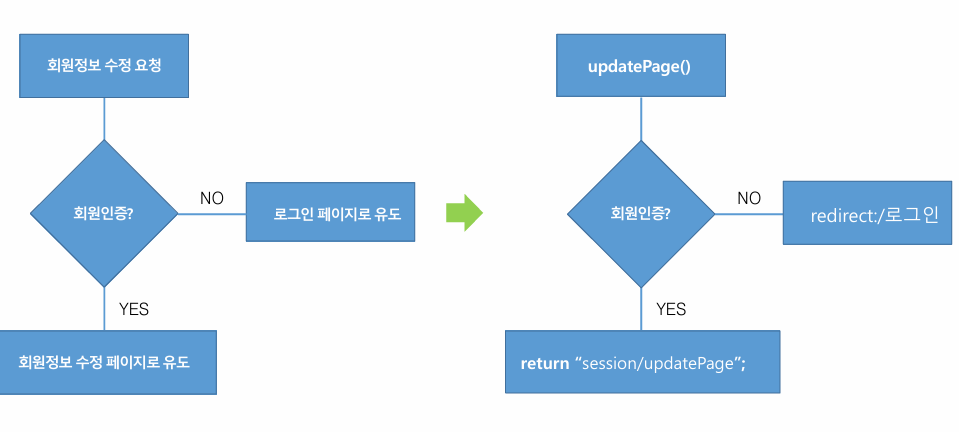 회원정보 수정 요청

회원인증?

NO

로그인 페이지로 유도

YES

회원정보 수정 페이지로 유도

updatePage()

회원인증?

NO

redirect:/로그인

YES

return “session/updatePage”;